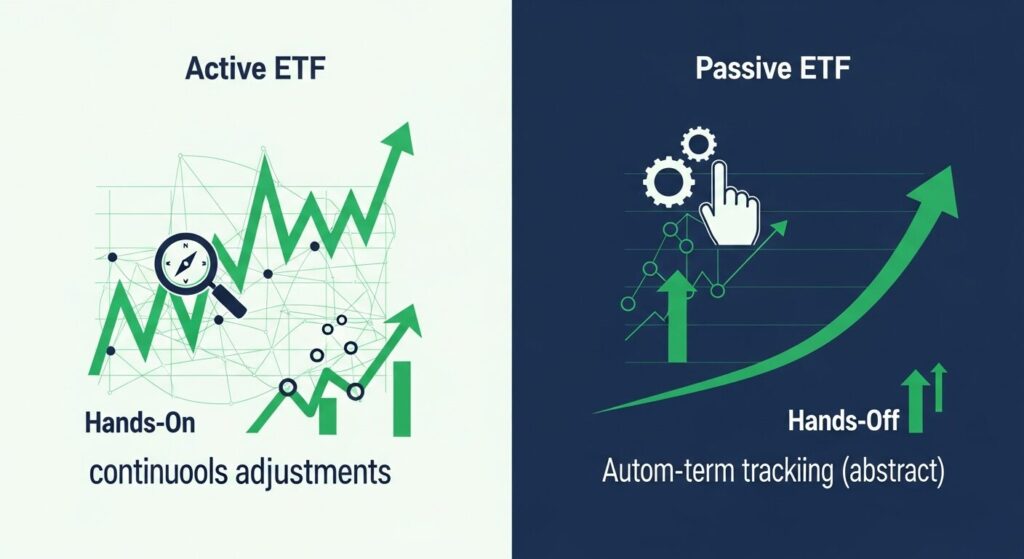 Active ETF

Hands-On

continuools adjustments

Passive ETF

Hands-Off

Autom-term trackiing (abstract)